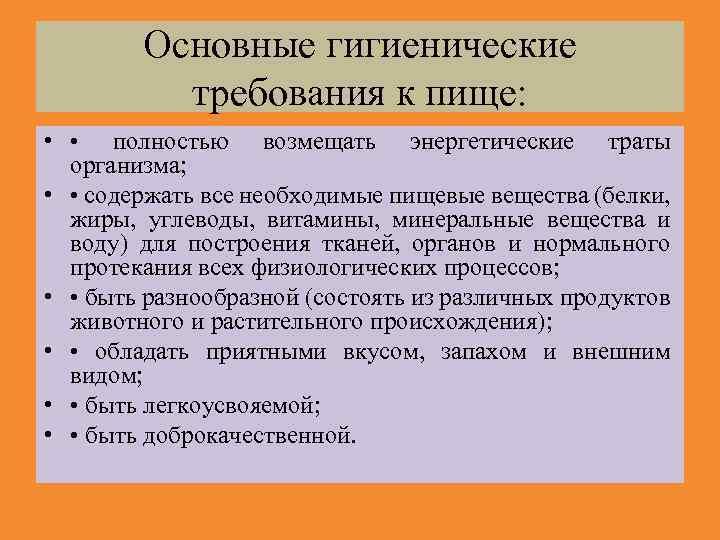 Основные гигиенические требования к пище:

• • полностью возмещать энергетические траты организма;
• • содержать все необходимые пищевые вещества (белки, жиры, углеводы, витамины, минеральные вещества и воду) для построения тканей, органов и нормального протекания всех физиологических процессов;
• • быть разнообразной (состоять из различных продуктов животного и растительного происхождения);
• • обладать приятными вкусом, запахом и внешним видом;
• • быть легкоусвояемой;
• • быть доброкачественной.